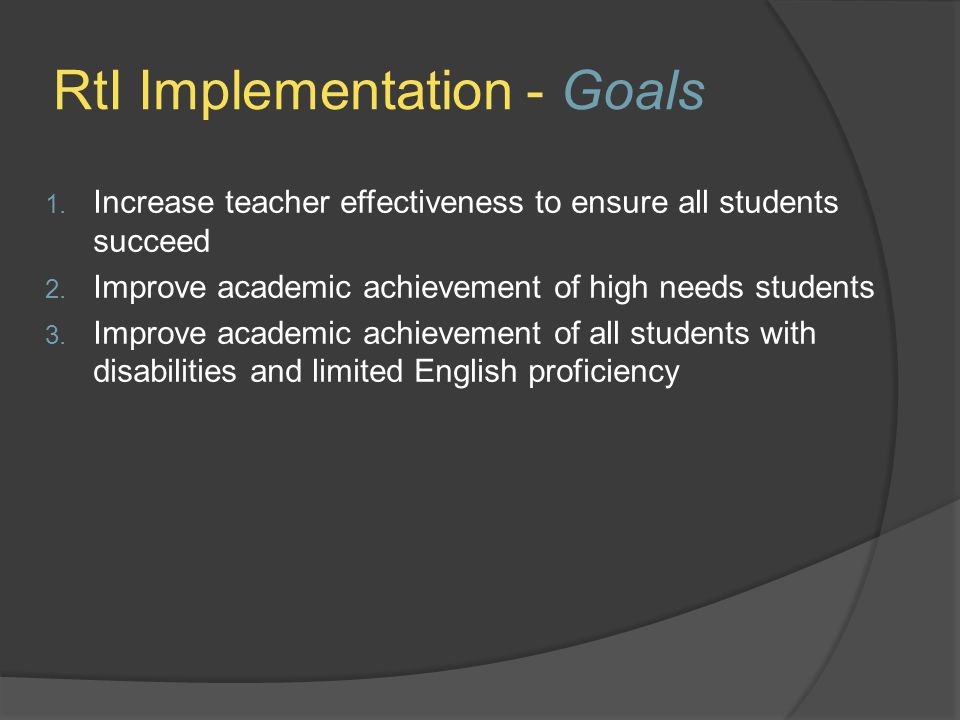 RtI Implementation - Goals

1. Increase teacher effectiveness to ensure all students succeed
2. Improve academic achievement of high needs students
3. Improve academic achievement of all students with disabilities and limited English proficiency